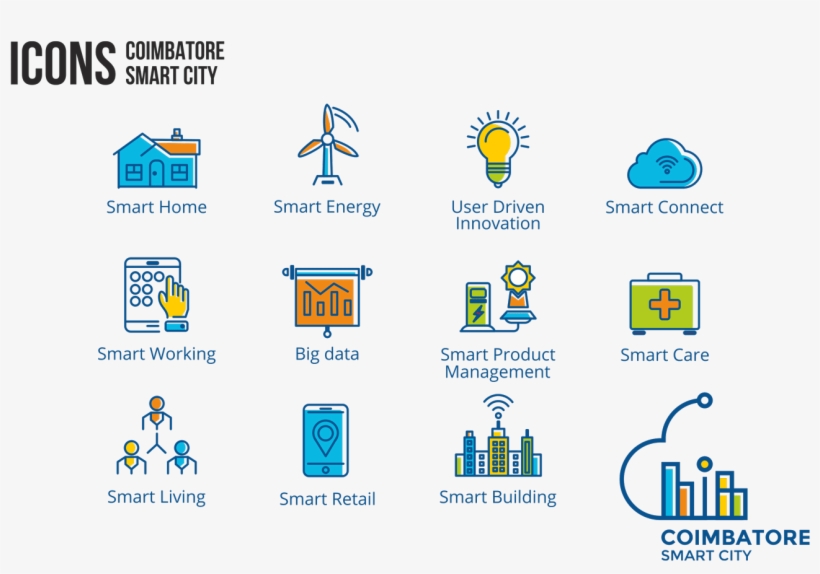 ICONS COIMBATORE SMART CITY

Smart Home

Smart Energy

User Driven Innovation

Smart Connect

Smart Working

Big data

Smart Product Management

Smart Care

Smart Living

Smart Retail

Smart Building

COIMBATORE SMART CITY